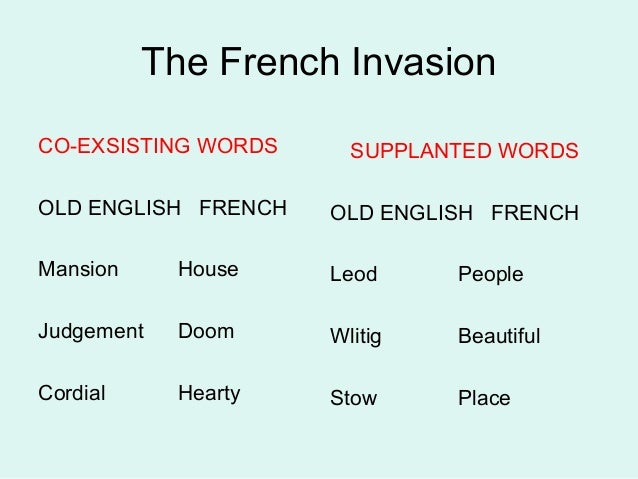 The French Invasion

CO-EXSISTING WORDS

| OLD ENGLISH | FRENCH |
|---|---|
| Mansion | House |
| Judgement | Doom |
| Cordial | Hearty |

SUPPLANTED WORDS

| OLD ENGLISH | FRENCH |
|---|---|
| Leod | People |
| Wlitig | Beautiful |
| Stow | Place |